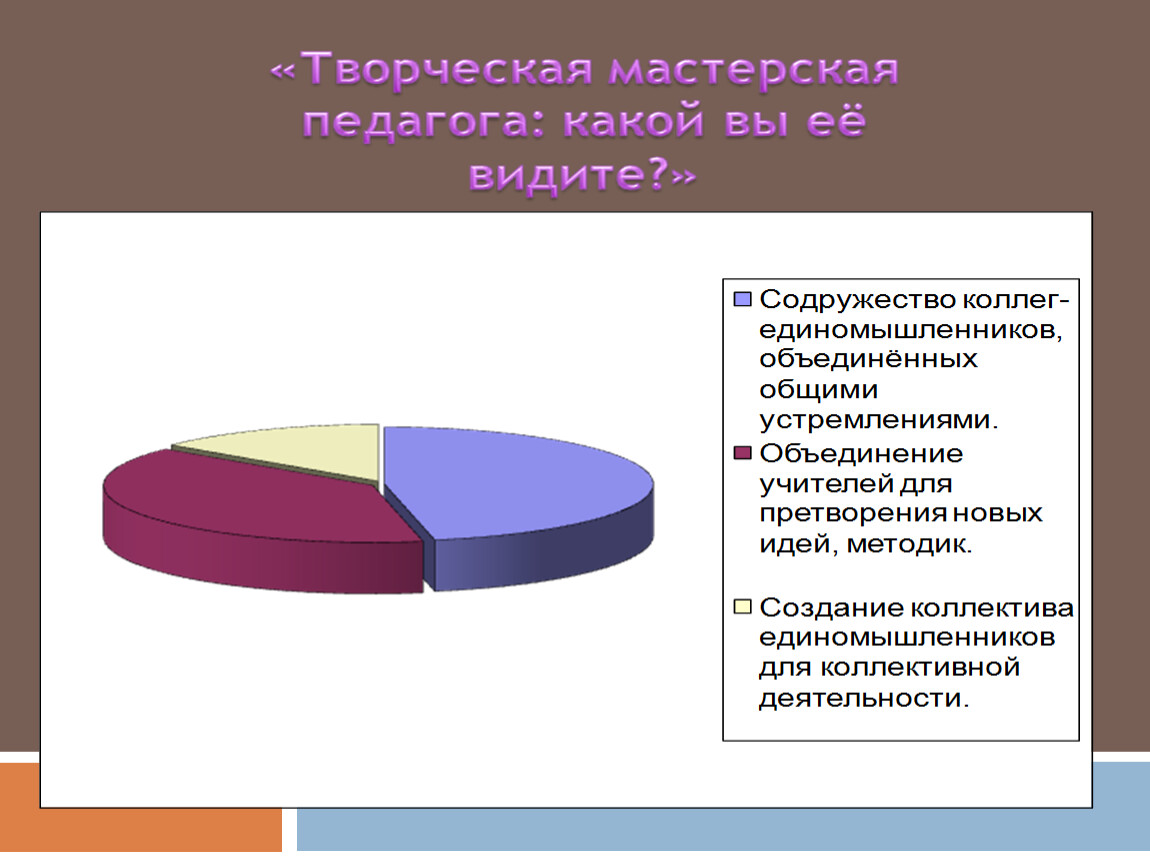 «Творческая мастерская педагога: какой вы её видите?»

Содружество коллег-единомышленников, объединённых общими устремлениями.

Объединение учителей для претворения новых идей, методик.

Создание коллектива единомышленников для коллективной деятельности.